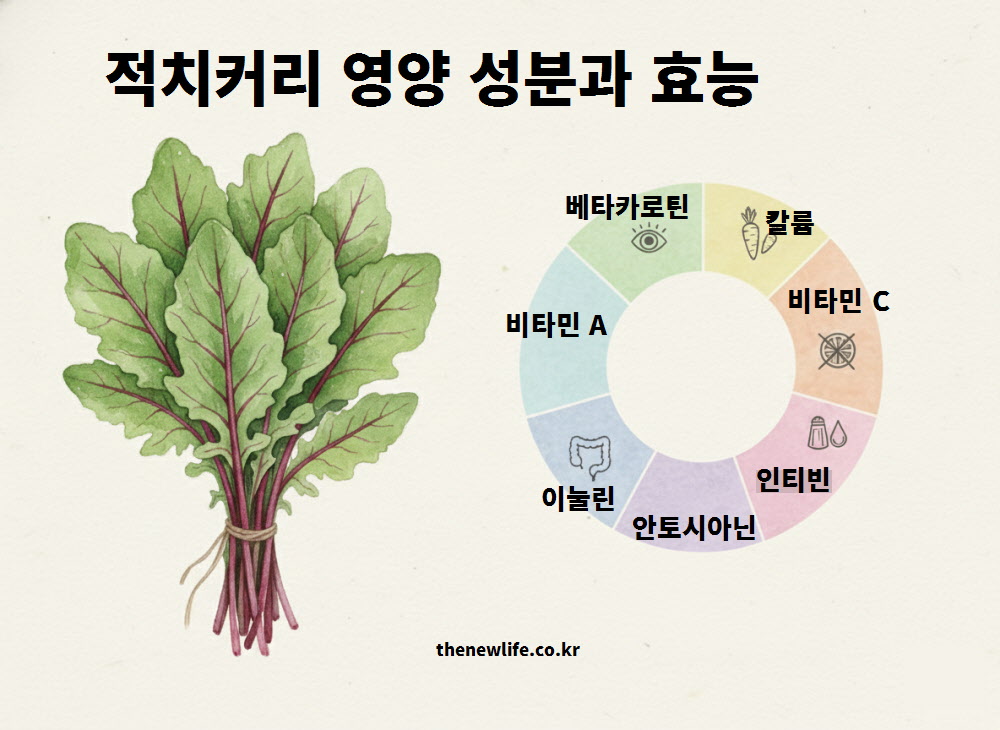 적치커리 영양 성분과 효능

베타카로틴

칼륨

비타민 C

인티빈

안토시아닌

이눌린

비타민 A

thenewlife.co.kr